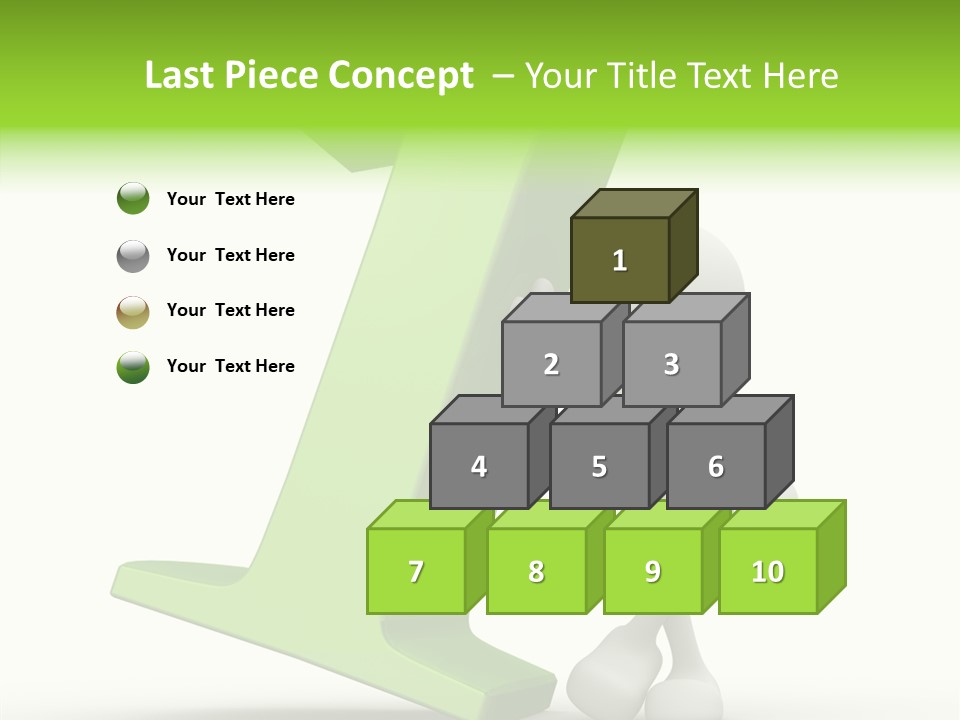 Last Piece Concept – Your Title Text Here

Your Text Here

Your Text Here

Your Text Here

Your Text Here

1

2

3

4

5

6

7

8

9

10